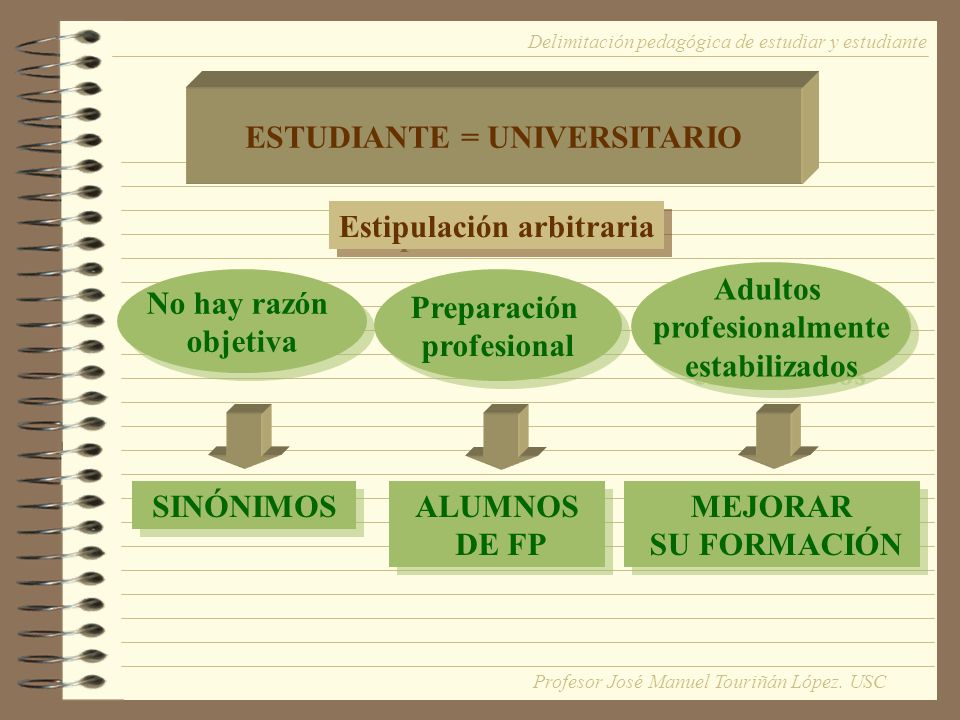 Delimitación pedagógica de estudiar y estudiante

ESTUDIANTE = UNIVERSITARIO

Estipulación arbitraria

No hay razón objetiva

Preparación profesional

Adultos profesionalmente estabilizados

SINÓNIMOS

ALUMNOS DE FP

MEJORAR SU FORMACIÓN

Profesor José Manuel Touriñán López. USC